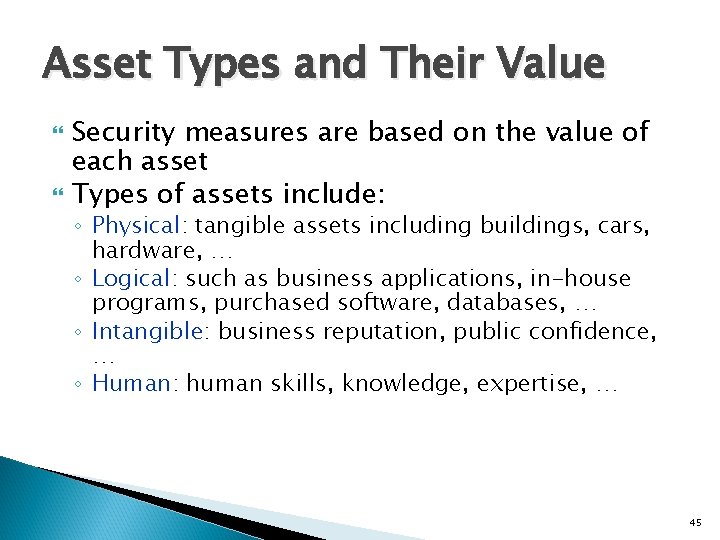 Asset Types and Their Value

Security measures are based on the value of each asset

Types of assets include:

◦ Physical: tangible assets including buildings, cars, hardware, …
◦ Logical: such as business applications, in-house programs, purchased software, databases, …
◦ Intangible: business reputation, public confidence, …
◦ Human: human skills, knowledge, expertise, …

45